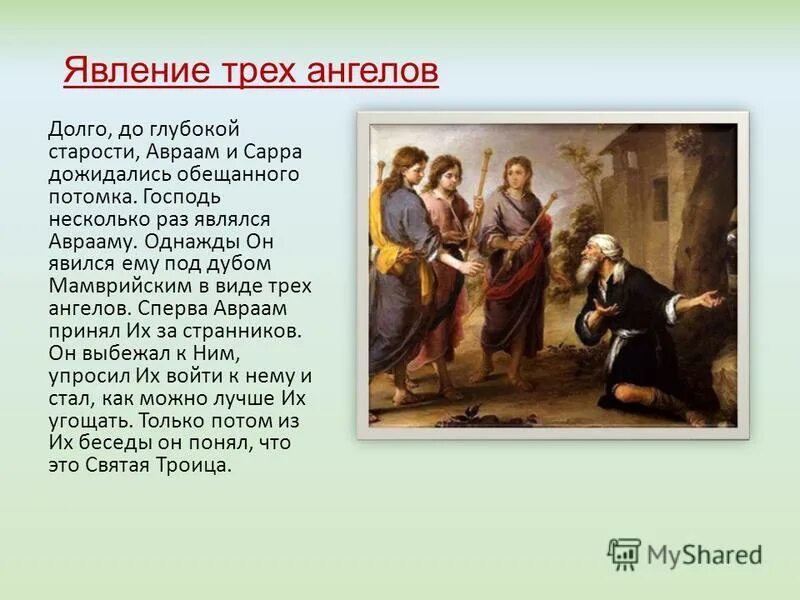 Явление трех ангелов

Долго, до глубокой старости, Авраам и Сарра дожидались обещанного потомка. Господь несколько раз являлся Аврааму. Однажды Он явился ему под дубом Мамврийским в виде трех ангелов. Сперва Авраам принял Их за странников. Он выбежал к Ним, упросил Их войти к нему и стал, как можно лучше Их угощать. Только потом из Их беседы он понял, что это Святая Троица.

MyShared